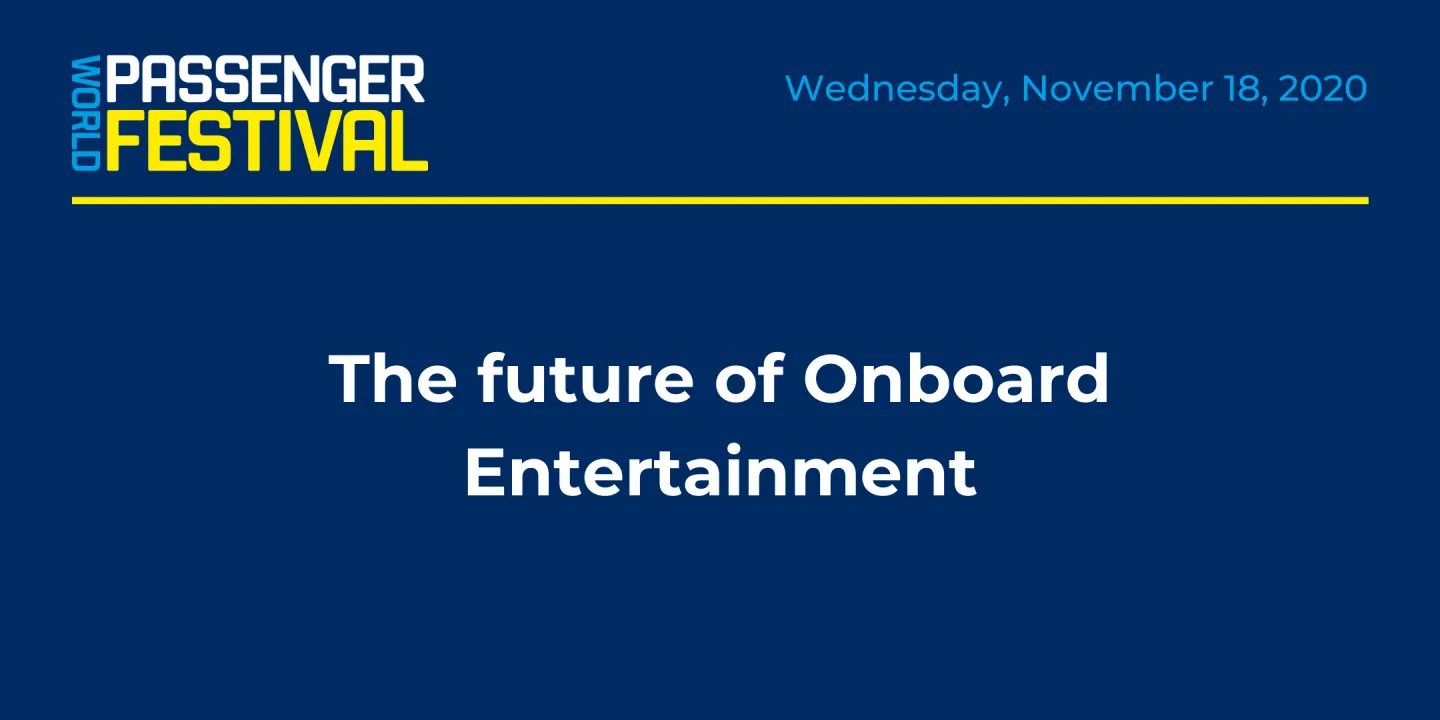 WORLD PASSENGER FESTIVAL

Wednesday, November 18, 2020

The future of Onboard Entertainment